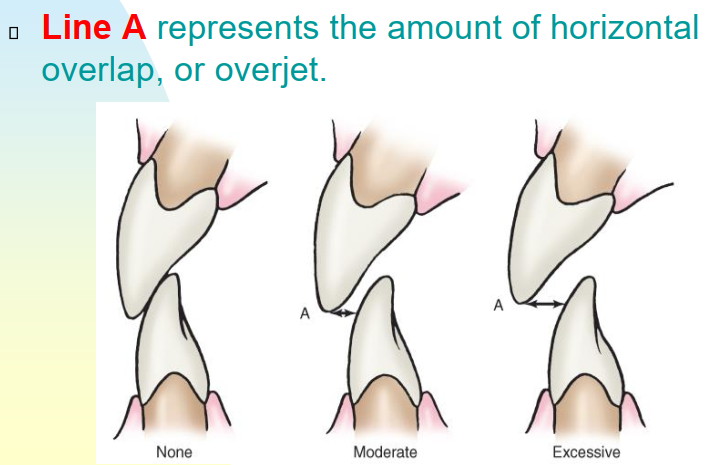 Line A represents the amount of horizontal overlap, or overjet.

A

A

None

Moderate

Excessive